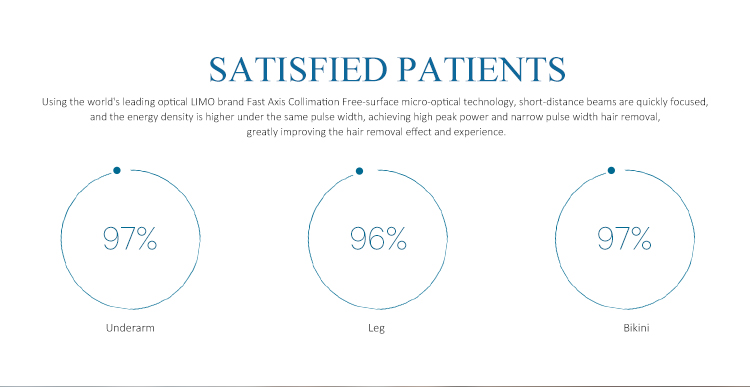 SATISFIED PATIENTS

Using the world's leading optical LIMO brand Fast Axis Collimation Free-surface micro-optical technology, short-distance beams are quickly focused, and the energy density is higher under the same pulse width, achieving high peak power and narrow pulse width hair removal, greatly improving the hair removal effect and experience.

97%

Underarm

96%

Leg

97%

Bikini